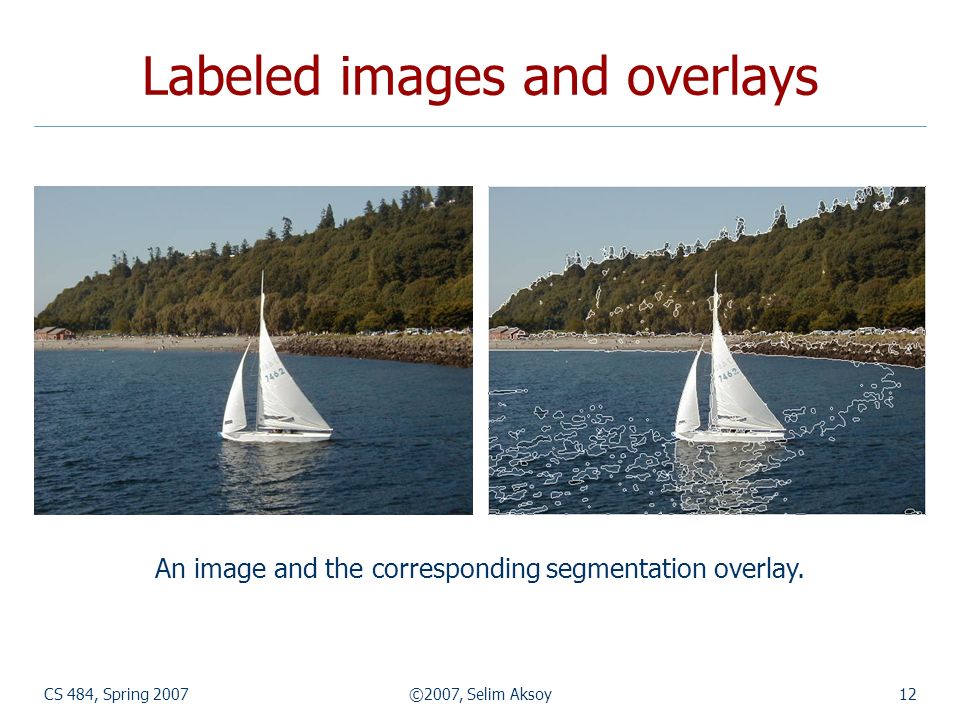 Labeled images and overlays

7462

7462

An image and the corresponding segmentation overlay.

CS 484, Spring 2007

©2007, Selim Aksoy

12